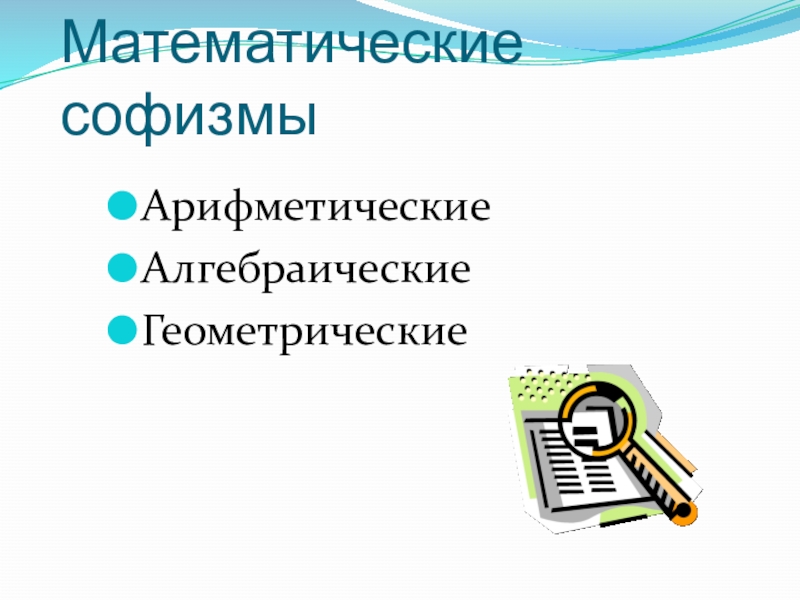 Математические софизмы

Арифметические
Алгебраические
Геометрические